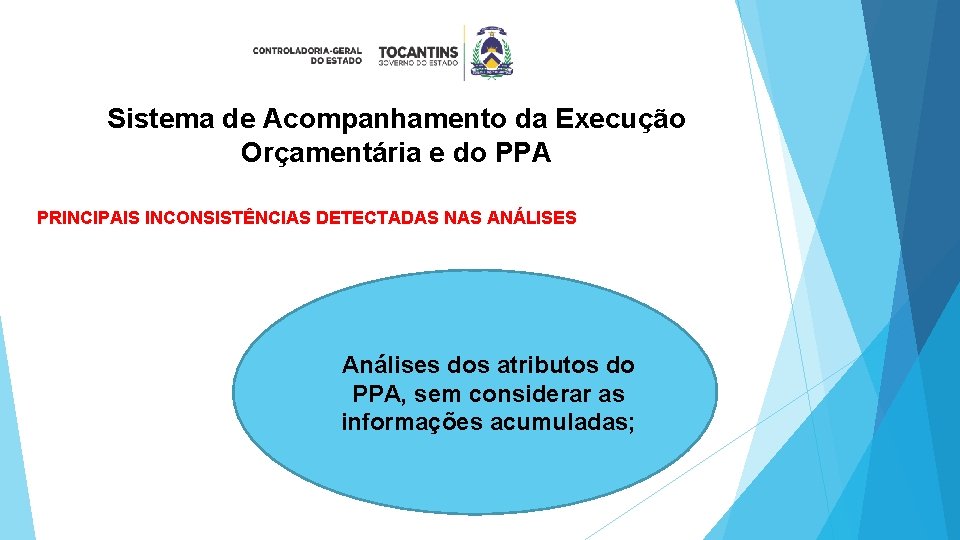 CONTROLADORIA-GERAL DO ESTADO

TOCANTINS GOVERNO DO ESTADO

Sistema de Acompanhamento da Execução Orçamentária e do PPA

PRINCIPAIS INCONSISTÊNCIAS DETECTADAS NAS ANÁLISES

Análises dos atributos do PPA, sem considerar as informações acumuladas;